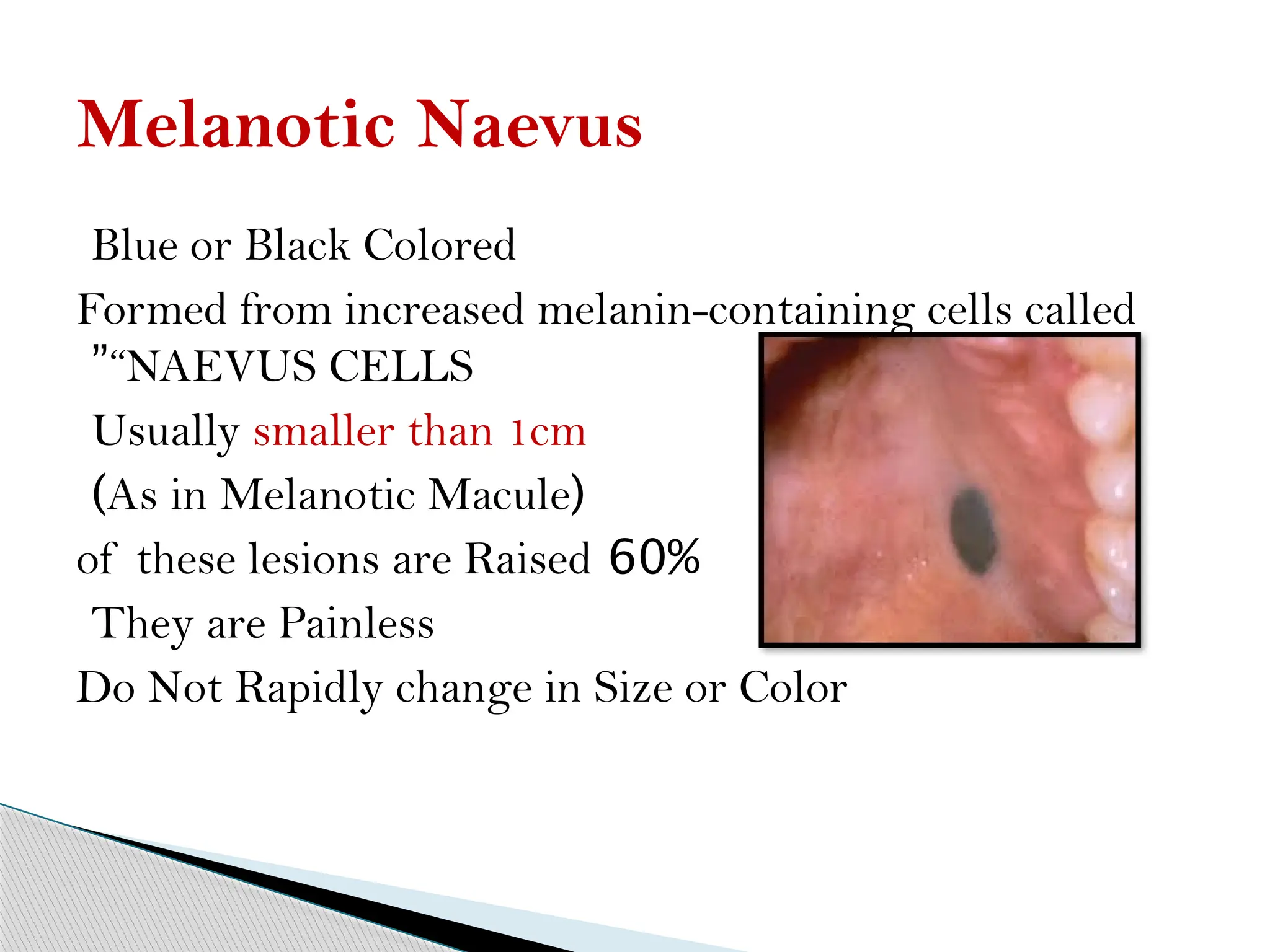 Melanotic Naevus

Blue or Black Colored

Formed from increased melanin-containing cells called ”“NAEVUS CELLS

Usually smaller than 1cm

(As in Melanotic Macule)

of these lesions are Raised 60%

They are Painless

Do Not Rapidly change in Size or Color